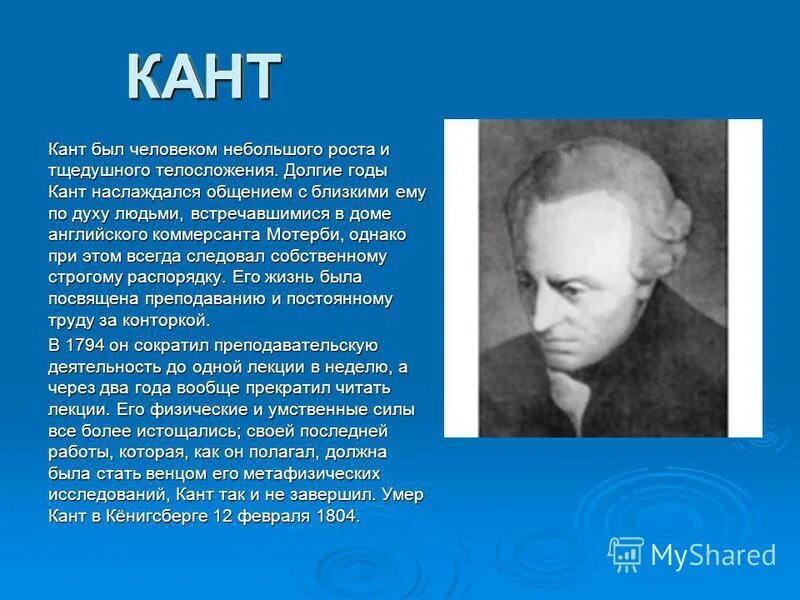 КАНТ

Кант был человеком небольшого роста и тщедушного телосложения. Долгие годы Кант наслаждался общением с близкими ему по духу людьми, встречавшимися в доме английского коммерсанта Мотерби, однако при этом всегда следовал собственному строгому распорядку. Его жизнь была посвящена преподаванию и постоянному труду за конторкой.

В 1794 он сократил преподавательскую деятельность до одной лекции в неделю, а через два года вообще прекратил читать лекции. Его физические и умственные силы все более истощались; своей последней работы, которая, как он полагал, должна была стать венцом его метафизических исследований, Кант так и не завершил. Умер Кант в Кёнигсберге 12 февраля 1804.

MyShared